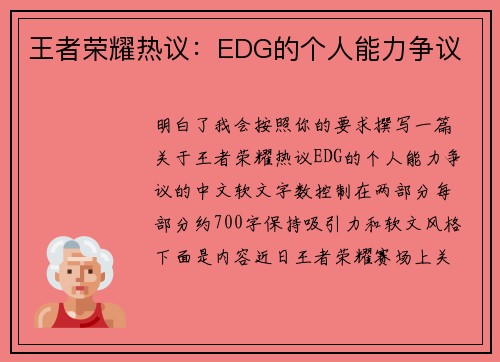 王者荣耀热议：EDG的个人能力争议

明白了我会按照你的要求撰写一篇关于王者荣耀热议EDG的个人能力争议的中文软文字数控制在两部分每部分约700字保持吸引力和软文风格下面是内容近日王者荣耀赛场上关